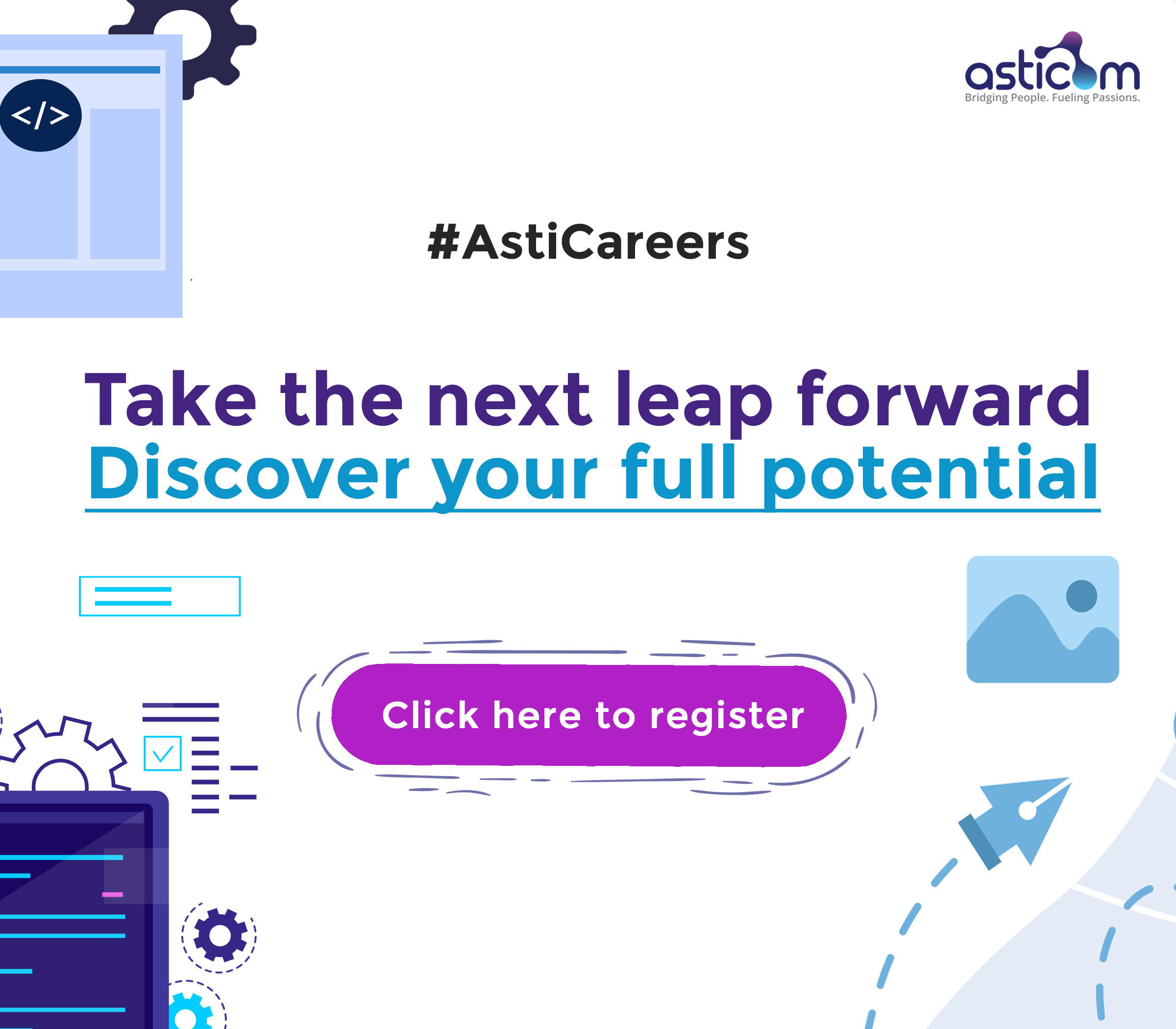 </>

asticom
Bridging People. Fueling Passions.

#AstiCareers

Take the next leap forward
Discover your full potential

Click here to register